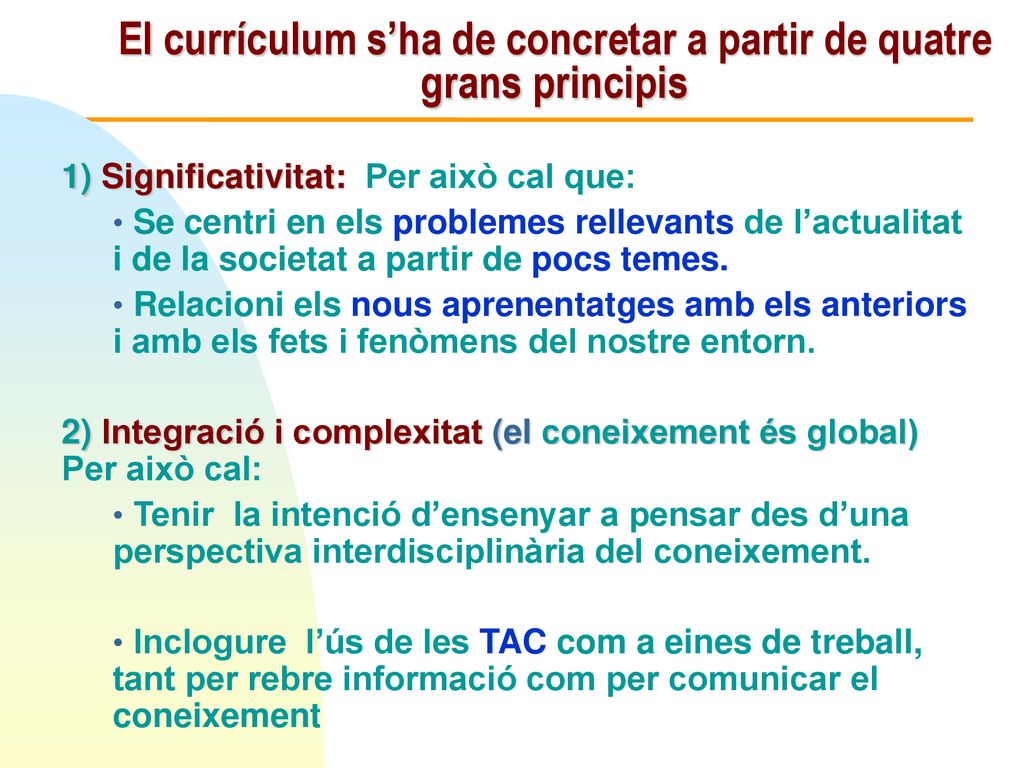 El currículum s’ha de concretar a partir de quatre grans principis

1) Significativitat: Per això cal que:

• Se centri en els problemes rellevants de l’actualitat i de la societat a partir de pocs temes.

• Relacioni els nous aprenentatges amb els anteriors i amb els fets i fenòmens del nostre entorn.

2) Integració i complexitat (el coneixement és global) Per això cal:

• Tenir la intenció d’ensenyar a pensar des d’una perspectiva interdisciplinària del coneixement.

• Inclogure l’ús de les TAC com a eines de treball, tant per rebre informació com per comunicar el coneixement